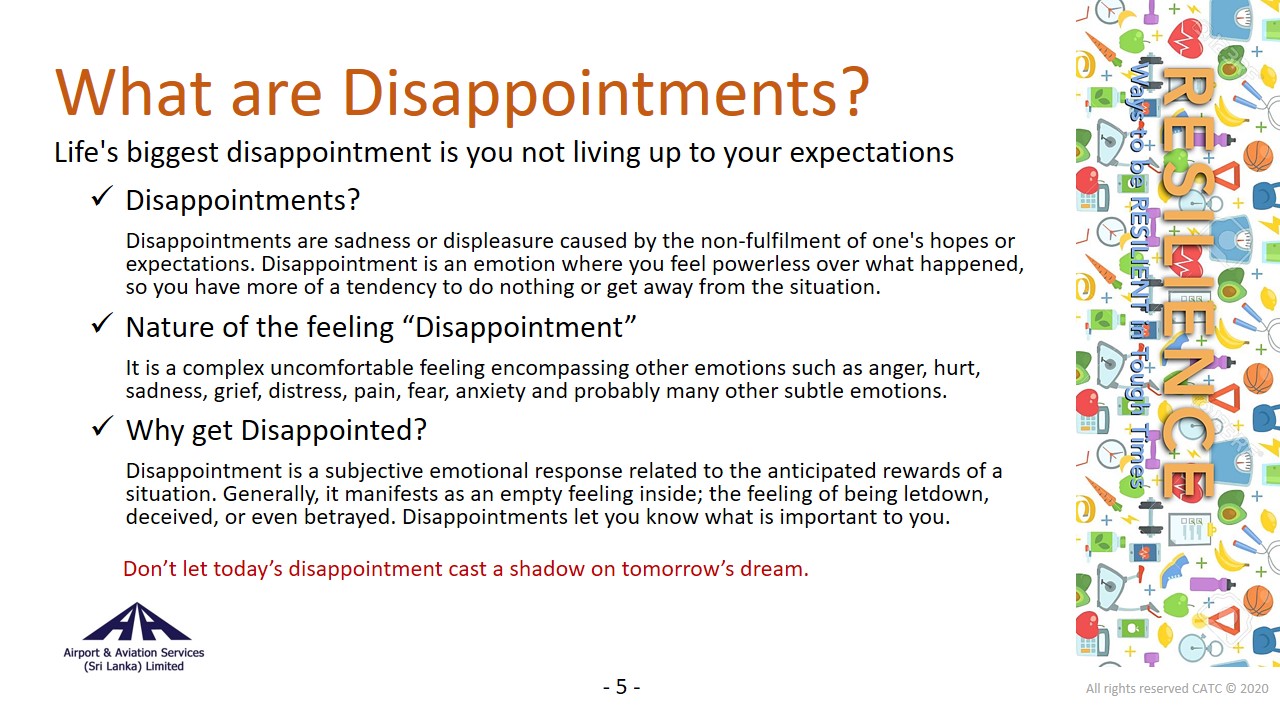 What are Disappointments?

Life's biggest disappointment is you not living up to your expectations

✓ Disappointments?

Disappointments are sadness or displeasure caused by the non-fulfilment of one's hopes or expectations. Disappointment is an emotion where you feel powerless over what happened, so you have more of a tendency to do nothing or get away from the situation.

✓ Nature of the feeling “Disappointment”

It is a complex uncomfortable feeling encompassing other emotions such as anger, hurt, sadness, grief, distress, pain, fear, anxiety and probably many other subtle emotions.

✓ Why get Disappointed?

Disappointment is a subjective emotional response related to the anticipated rewards of a situation. Generally, it manifests as an empty feeling inside; the feeling of being letdown, deceived, or even betrayed. Disappointments let you know what is important to you.

Don’t let today’s disappointment cast a shadow on tomorrow’s dream.

RESILIENCE

Ways to be RESILIENT in Tough Times

Airport & Aviation Services (Sri Lanka) Limited

- 5 -

All rights reserved CATC © 2020